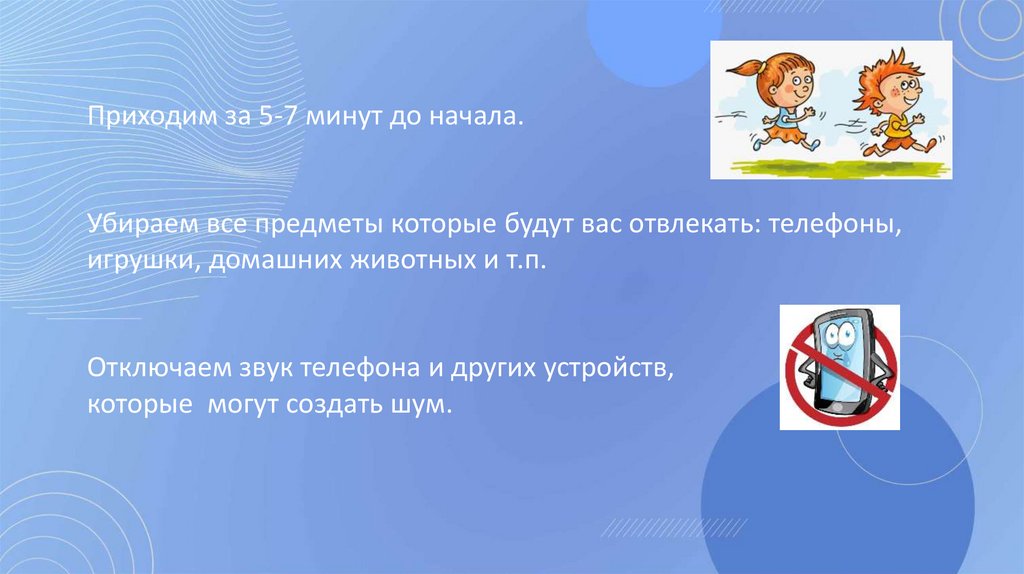 Приходим за 5-7 минут до начала.

Убираем все предметы которые будут вас отвлекать: телефоны, игрушки, домашних животных и т.п.

Отключаем звук телефона и других устройств, которые  могут создать шум.